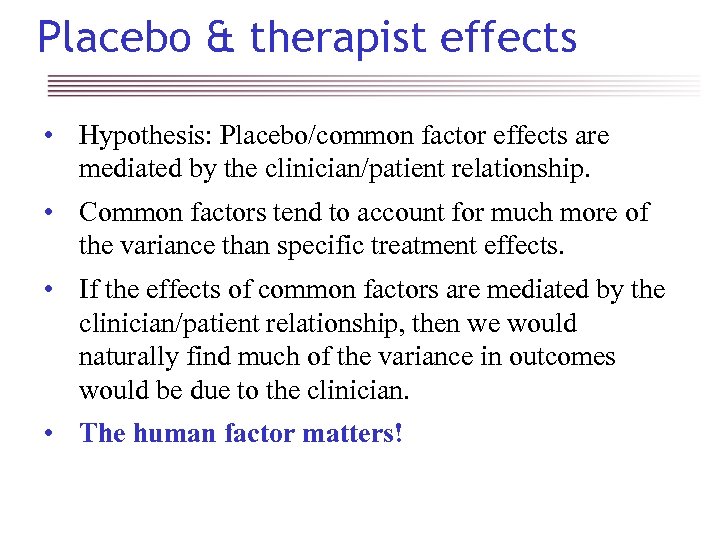 Placebo & therapist effects

• Hypothesis: Placebo/common factor effects are mediated by the clinician/patient relationship.

• Common factors tend to account for much more of the variance than specific treatment effects.

• If the effects of common factors are mediated by the clinician/patient relationship, then we would naturally find much of the variance in outcomes would be due to the clinician.

• The human factor matters!